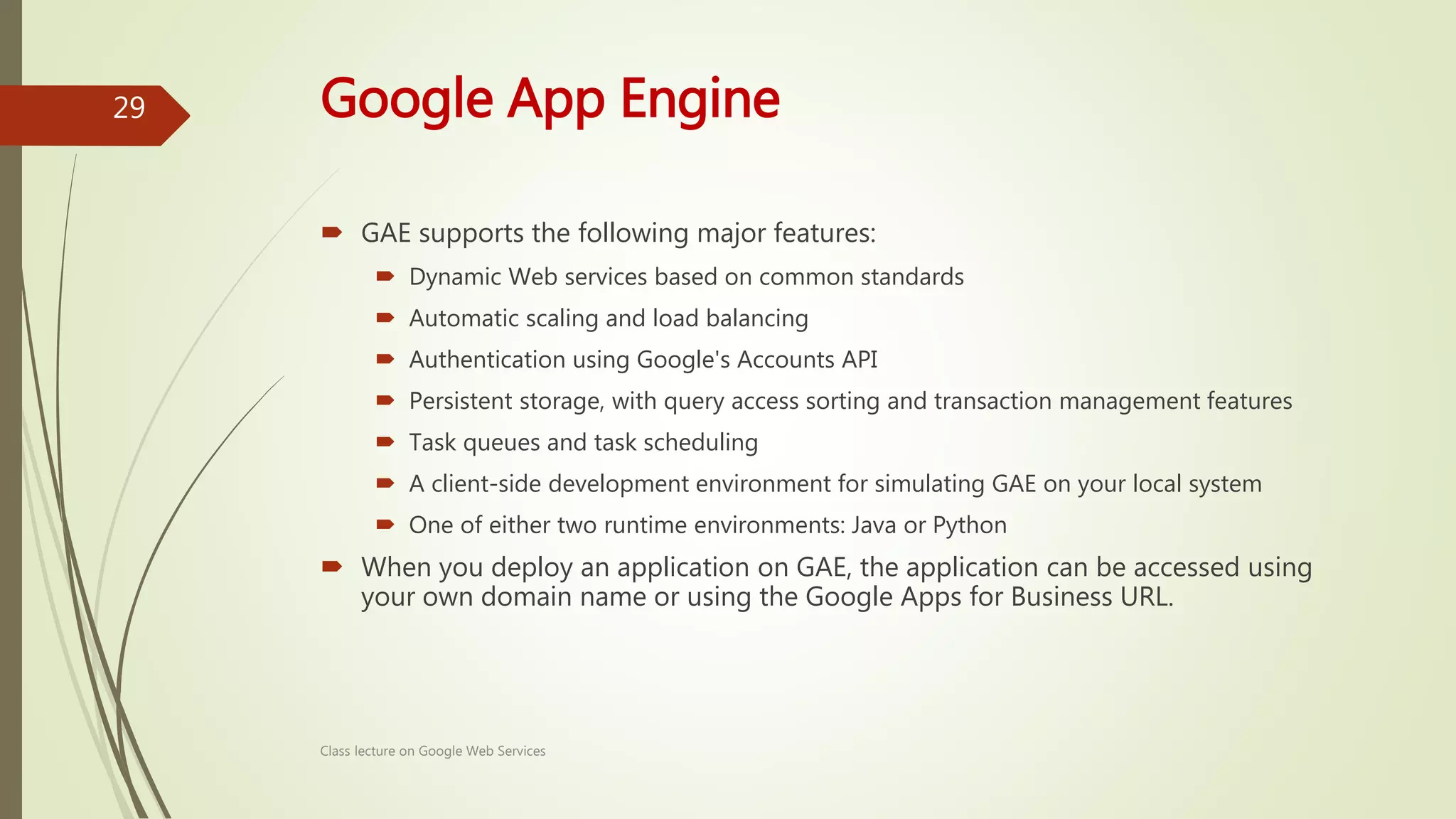 29

Google App Engine

GAE supports the following major features:

Dynamic Web services based on common standards

Automatic scaling and load balancing

Authentication using Google's Accounts API

Persistent storage, with query access sorting and transaction management features

Task queues and task scheduling

A client-side development environment for simulating GAE on your local system

One of either two runtime environments: Java or Python

When you deploy an application on GAE, the application can be accessed using your own domain name or using the Google Apps for Business URL.

Class lecture on Google Web Services